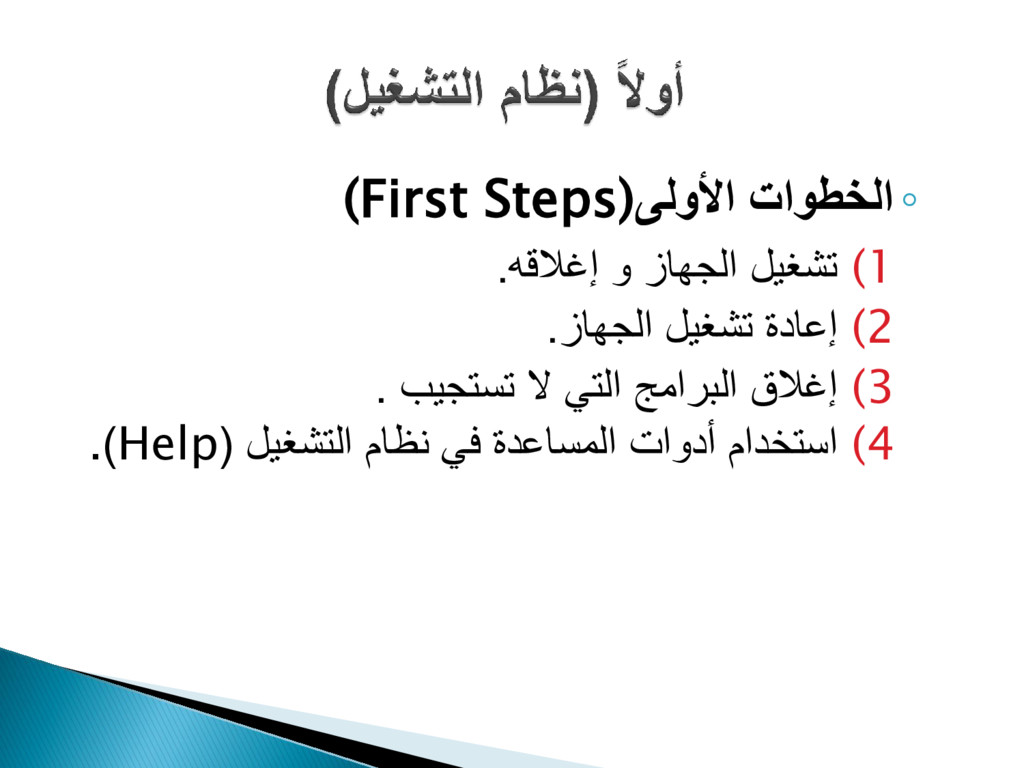 أولاً (نظام التشغيل)

الخطوات الأولى(First Steps)

1) تشغيل الجهاز و إغلاقه.
2) إعادة تشغيل الجهاز.
3) إغلاق البرامج التي لا تستجيب .
4) استخدام أدوات المساعدة في نظام التشغيل (Help).